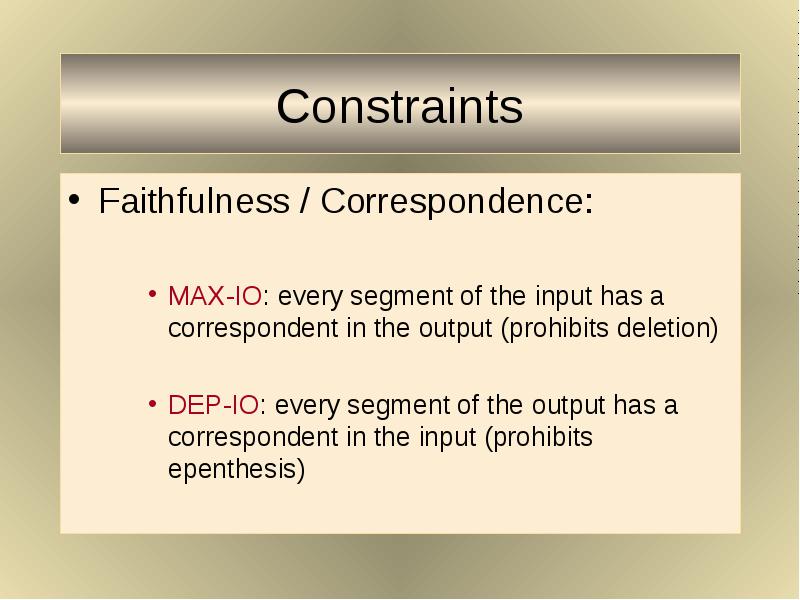 Constraints

• Faithfulness / Correspondence:

• MAX-IO: every segment of the input has a correspondent in the output (prohibits deletion)

• DEP-IO: every segment of the output has a correspondent in the input (prohibits epenthesis)